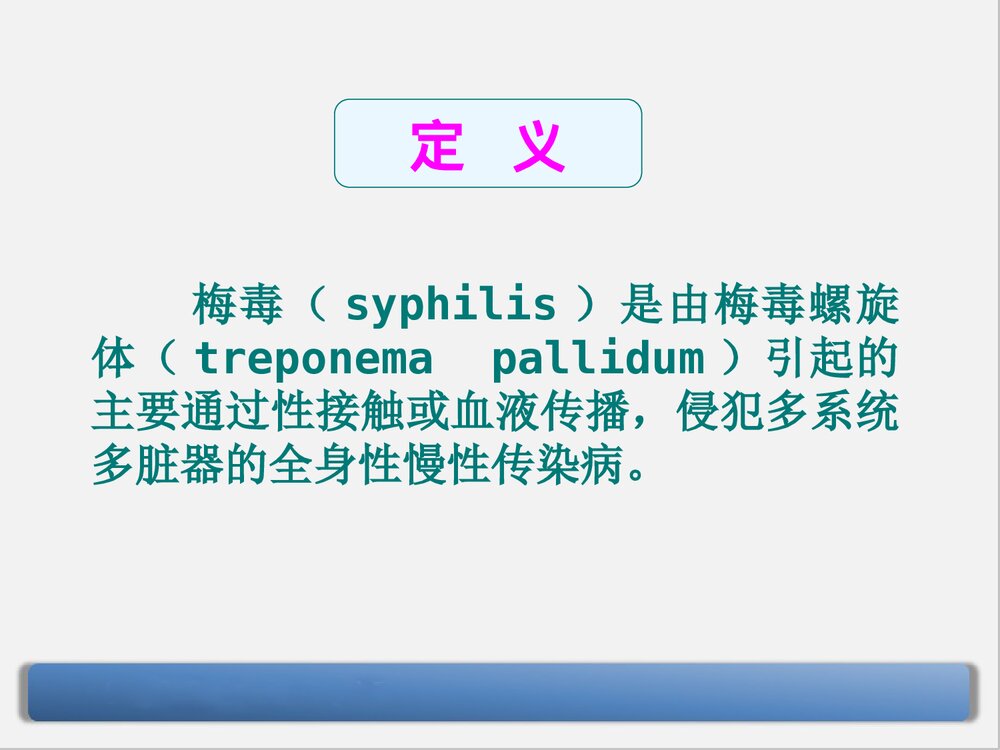 定 义

梅毒（ syphilis ）是由梅毒螺旋体（ treponema pallidum ）引起的主要通过性接触或血液传播，侵犯多系统多脏器的全身性慢性传染病。